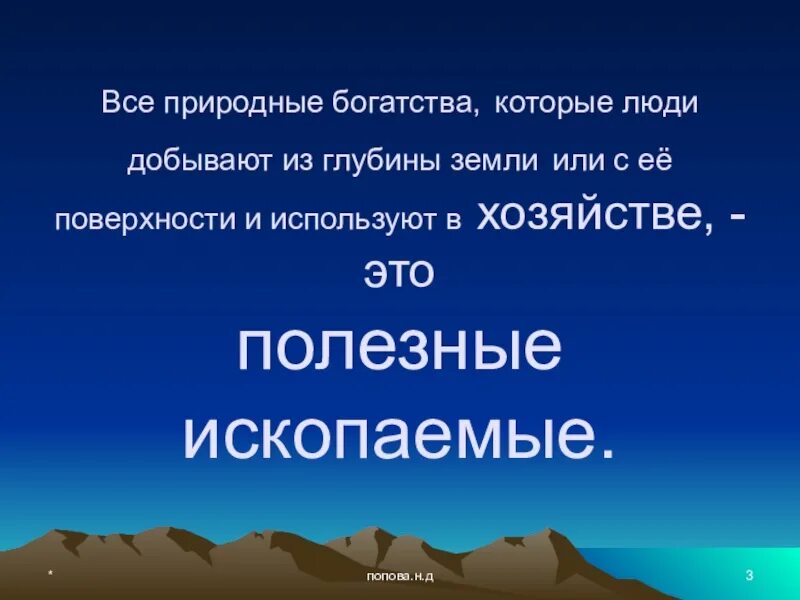 Все природные богатства, которые люди добывают из глубины земли или с её поверхности и используют в хозяйстве, - это

полезные ископаемые.

*

попова.н.д

3